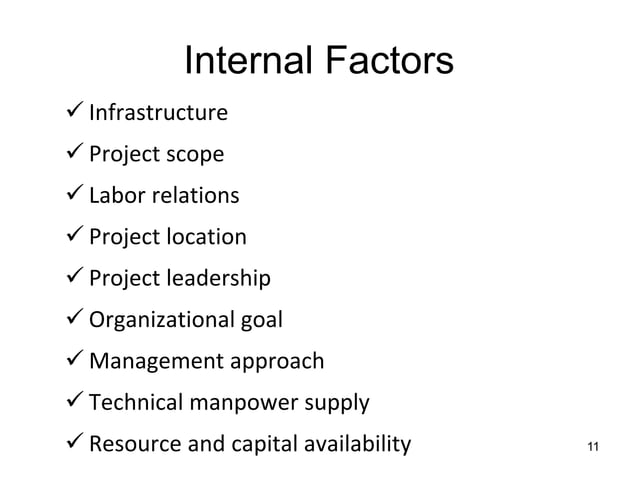 Internal Factors

✓ Infrastructure
✓ Project scope
✓ Labor relations
✓ Project location
✓ Project leadership
✓ Organizational goal
✓ Management approach
✓ Technical manpower supply
✓ Resource and capital availability

11